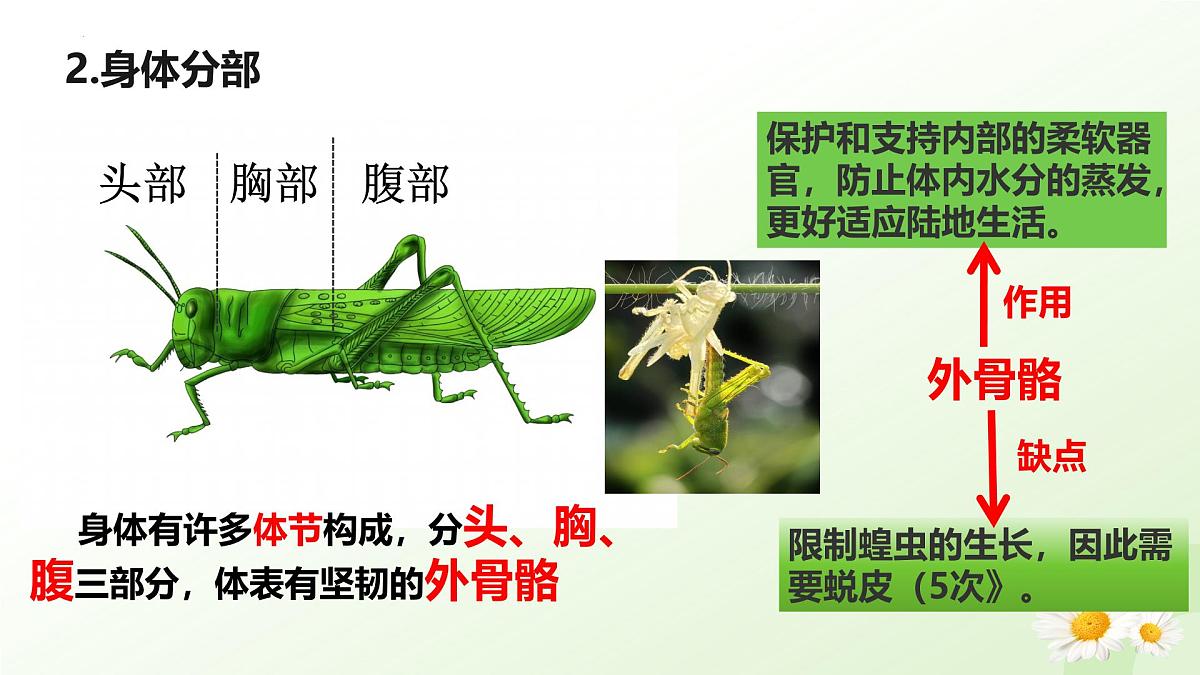 2.身体分部

头部 胸部 腹部

身体有许多体节构成，分头、胸、腹三部分，体表有坚韧的外骨骼

保护和支持内部的柔软器官，防止体内水分的蒸发，更好适应陆地生活。

作用

外骨骼

缺点

限制蝗虫的生长，因此需要蜕皮（5次》。